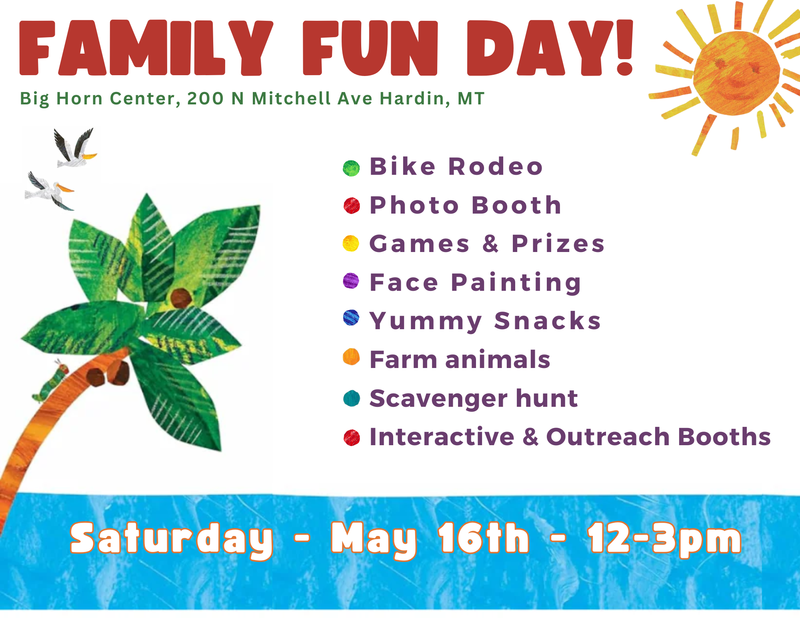 FAMILY FUN DAY!

Big Horn Center, 200 N Mitchell Ave Hardin, MT

Bike Rodeo
Photo Booth
Games & Prizes
Face Painting
Yummy Snacks
Farm animals
Scavenger hunt
Interactive & Outreach Booths

Saturday - May 16th - 12-3pm